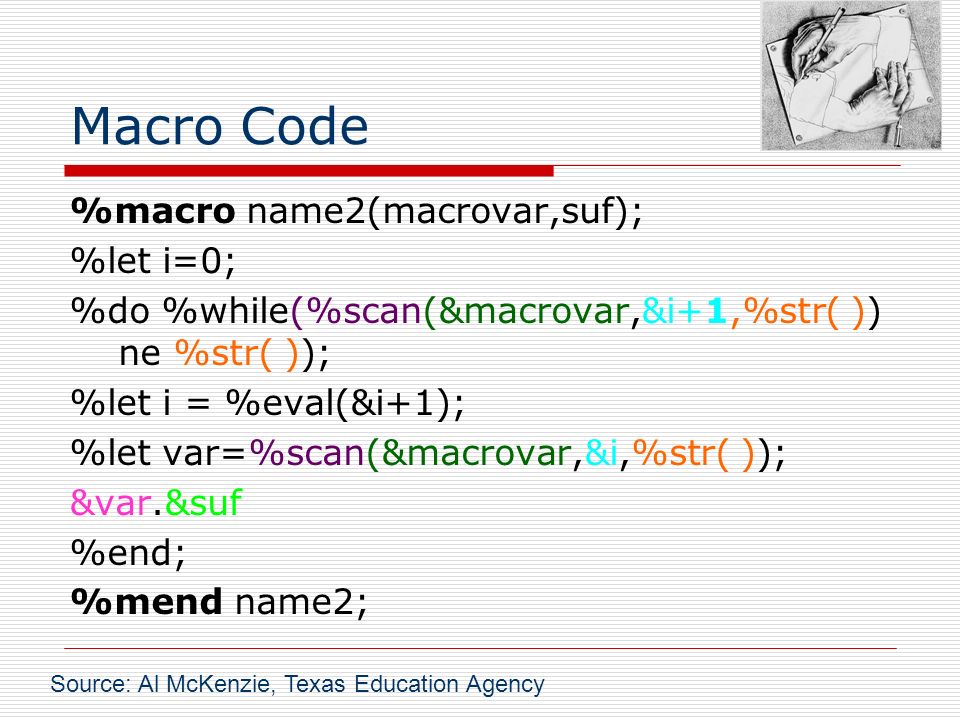 Macro Code

%macro name2(macrovar,suf);
%let i=0;
%do %while(%scan(&macrovar,&i+1,%str( )) ne %str( ));
%let i = %eval(&i+1);
%let var=%scan(&macrovar,&i,%str( ));
&var.&suf
%end;
%mend name2;

Source: Al McKenzie, Texas Education Agency